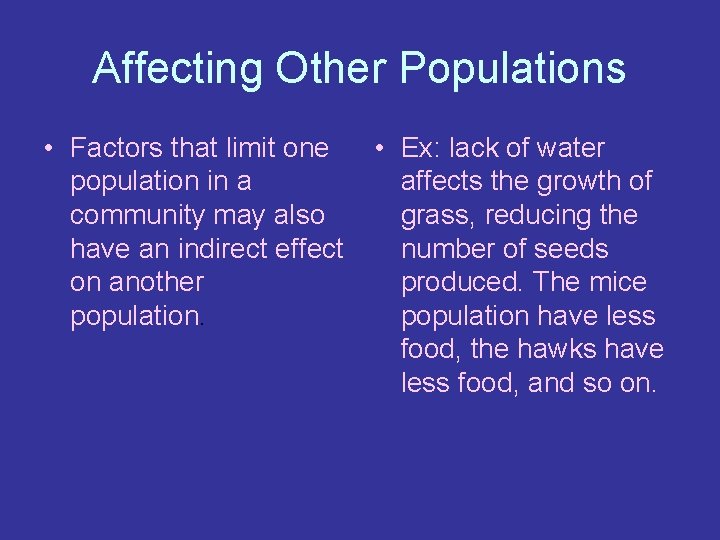 Affecting Other Populations

• Factors that limit one population in a community may also have an indirect effect on another population.

• Ex: lack of water affects the growth of grass, reducing the number of seeds produced. The mice population have less food, the hawks have less food, and so on.